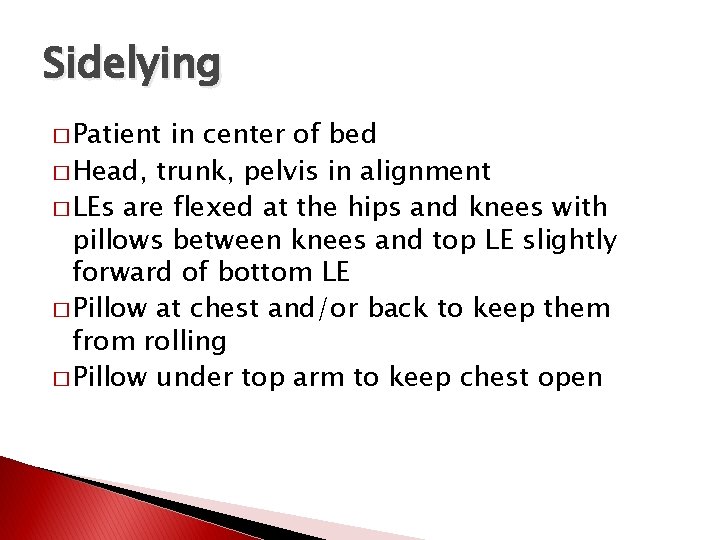 Sidelying

□ Patient in center of bed
□ Head, trunk, pelvis in alignment
□ LEs are flexed at the hips and knees with pillows between knees and top LE slightly forward of bottom LE
□ Pillow at chest and/or back to keep them from rolling
□ Pillow under top arm to keep chest open